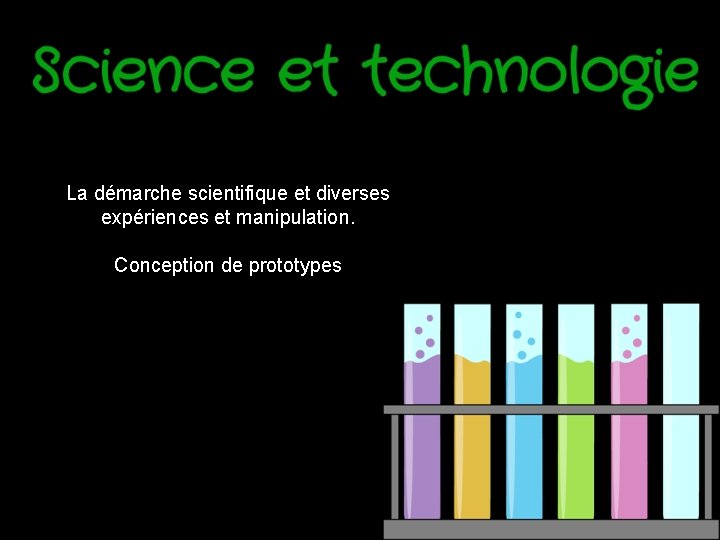 Science et technologie

La démarche scientifique et diverses expériences et manipulation.

Conception de prototypes